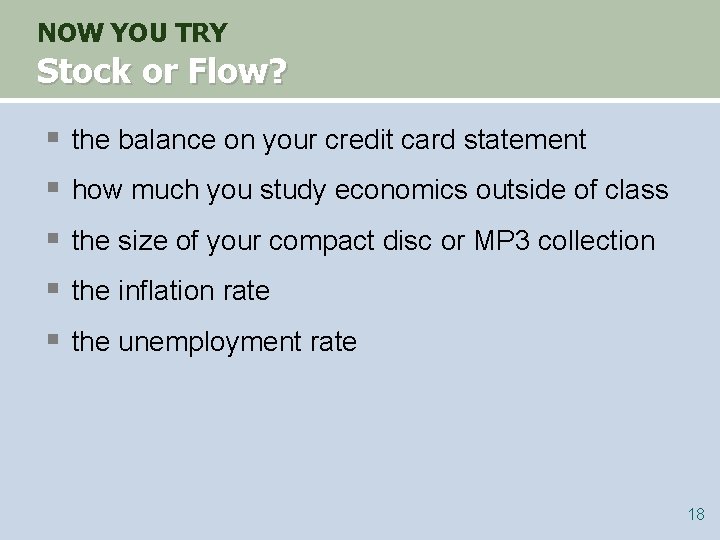 NOW YOU TRY
Stock or Flow?

- the balance on your credit card statement
- how much you study economics outside of class
- the size of your compact disc or MP3 collection
- the inflation rate
- the unemployment rate

18